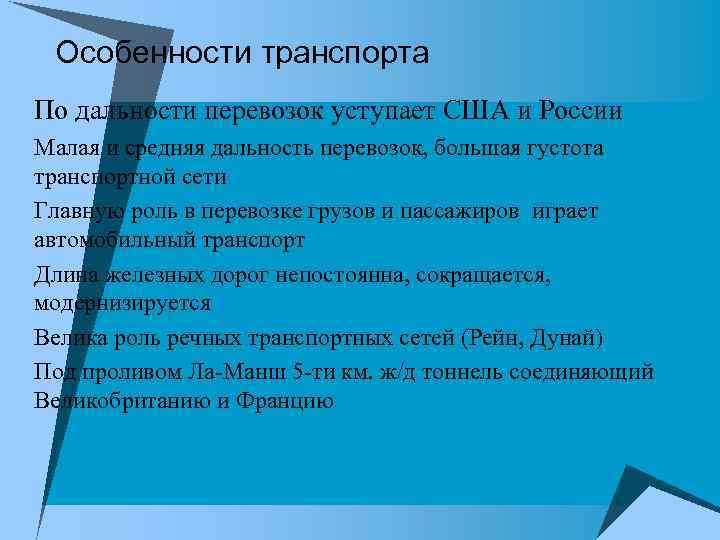 Особенности транспорта

По дальности перевозок уступает США и России

Малая и средняя дальность перевозок, большая густота транспортной сети

Главную роль в перевозке грузов и пассажиров играет автомобильный транспорт

Длина железных дорог непостоянна, сокращается, модернизируется

Велика роль речных транспортных сетей (Рейн, Дунай)

Под проливом Ла-Манш 5-ти км. ж/д тоннель соединяющий Великобританию и Францию